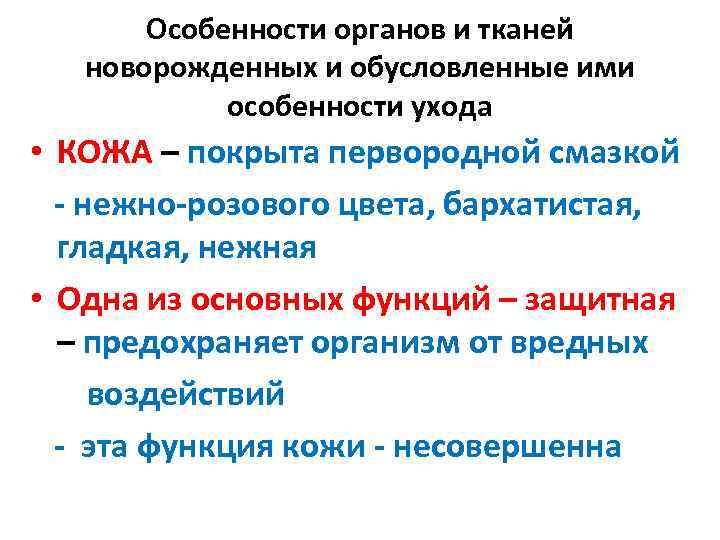 Особенности органов и тканей новорожденных и обусловленные ими особенности ухода

• КОЖА – покрыта первородной смазкой

- нежно-розового цвета, бархатистая, гладкая, нежная

• Одна из основных функций – защитная – предохраняет организм от вредных воздействий

- эта функция кожи - несовершенна